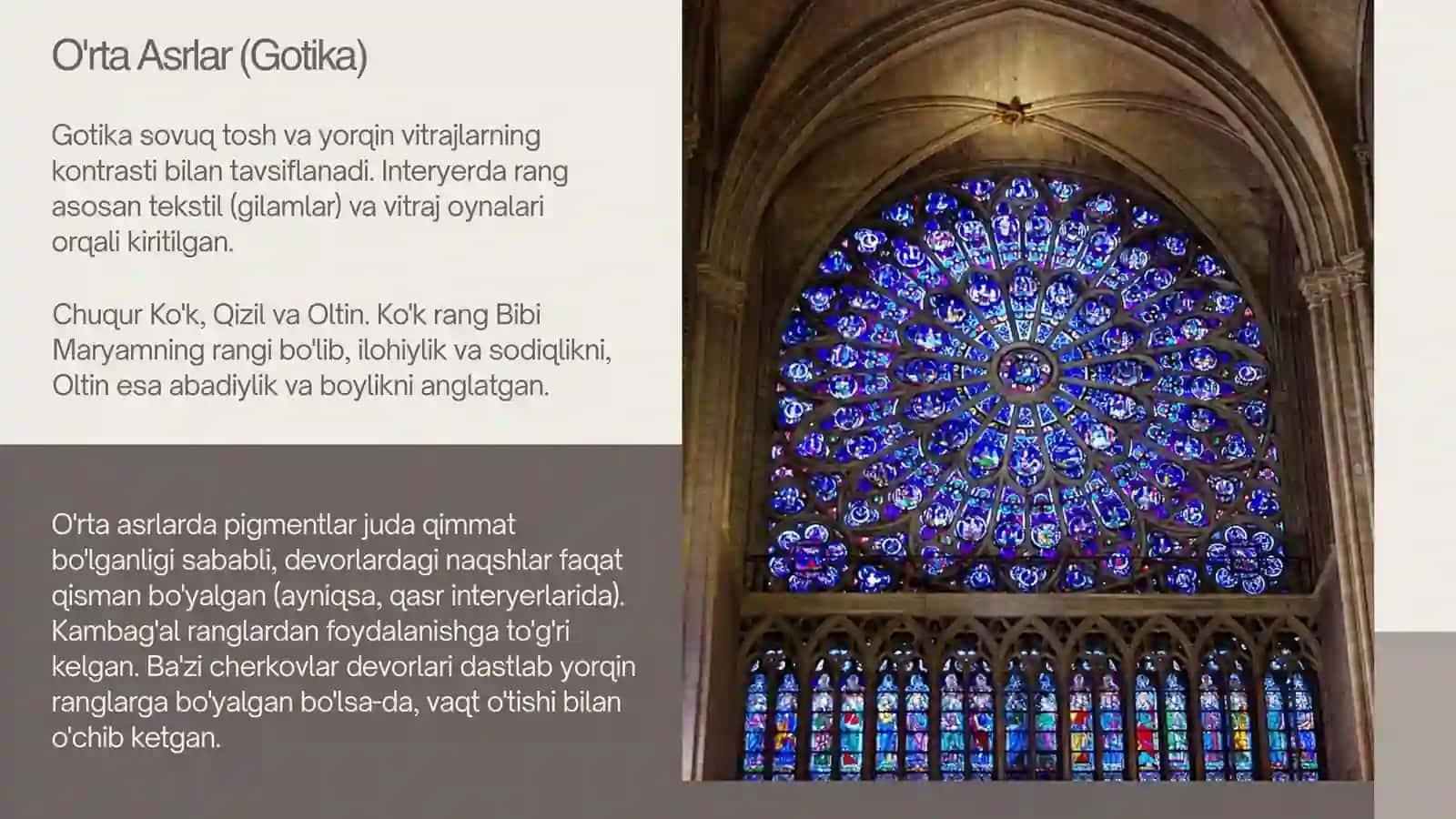 O'rta Asrlar (Gotika)

Gotika sovuq tosh va yorqin vitrajlarning kontrasti bilan tavsiflanadi. Interyerda rang asosan tekstil (gilamlar) va vitraj oynalari orqali kiritilgan.

Chuqur Ko'k, Qizil va Oltin. Ko'k rang Bibi Maryamning rangi bo'lib, ilohiylik va sodiqlikni, Oltin esa abadiylik va boylikni anglatgan.

O'rta asrlarda pigmentlar juda qimmat bo'lganligi sababli, devorlardagi naqshlar faqat qisman bo'yalgan (ayniqsa, qasr interyerlarida). Kambag'al ranglardan foydalanishga to'g'ri kelgan. Ba'zi cherkovlar devorlari dastlab yorqin ranglarga bo'yalgan bo'lsa-da, vaqt o'tishi bilan o'chib ketgan.